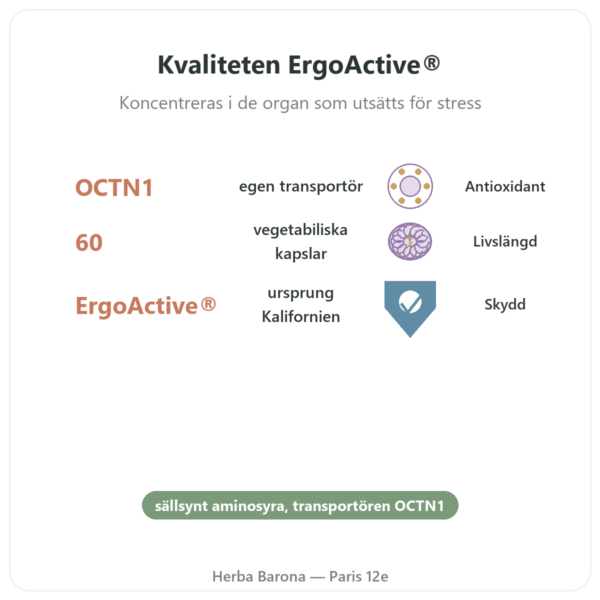 Kvaliteten ErgoActive®

Koncentreras i de organ som utsätts för stress

OCTN1

egen transportör

Antioxidant

60

vegetabiliska kapslar

Livslängd

ErgoActive®

ursprung Kalifornien

Skydd

sällsynt aminosyra, transportören OCTN1

Herba Barona — Paris 12e